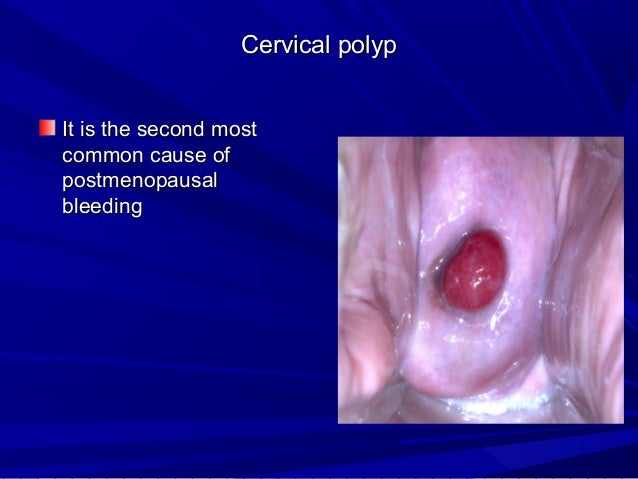 Cervical polyp

It is the second most common cause of postmenopausal bleeding